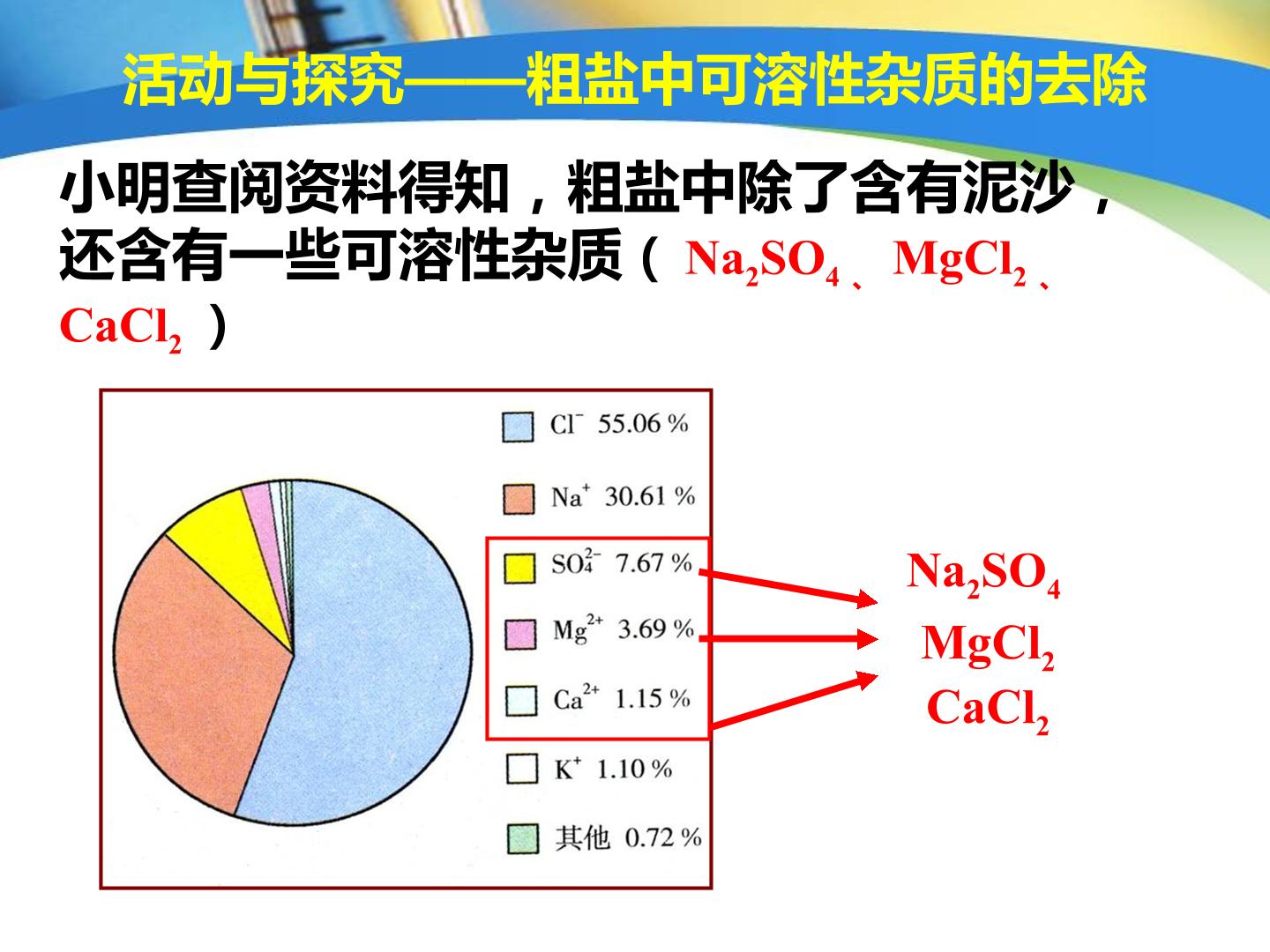 活动与探究——粗盐中可溶性杂质的去除

小明查阅资料得知，粗盐中除了含有泥沙，还含有一些可溶性杂质（$Na_2SO_4$、$MgCl_2$、$CaCl_2$）

$Cl^-$ 55.06 %

$Na^+$ 30.61 %

$SO_4^{2-}$ 7.67 %

$Mg^{2+}$ 3.69 %

$Ca^{2+}$ 1.15 %

$K^+$ 1.10 %

其他 0.72 %

$Na_2SO_4$

$MgCl_2$

$CaCl_2$